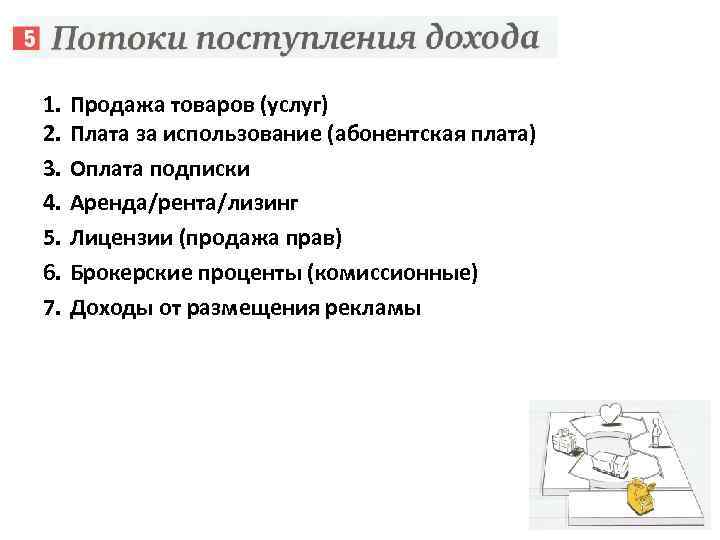 5 Потоки поступления дохода

1. Продажа товаров (услуг)
2. Плата за использование (абонентская плата)
3. Оплата подписки
4. Аренда/рента/лизинг
5. Лицензии (продажа прав)
6. Брокерские проценты (комиссионные)
7. Доходы от размещения рекламы